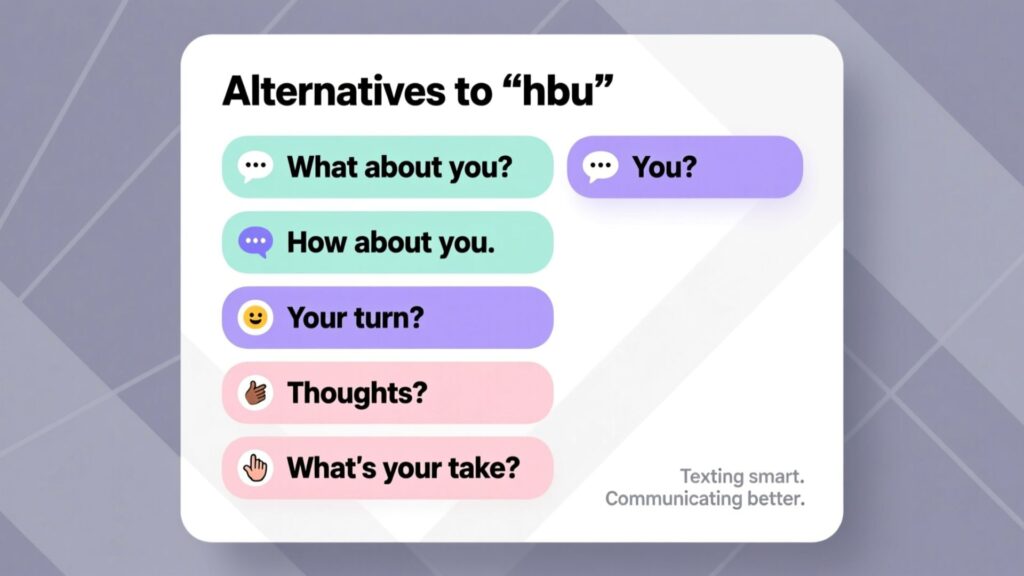 Alternatives to “hbu”

What about you?

You?

How about you.

Your turn?

Thoughts?

What’s your take?

Texting smart.
Communicating better.